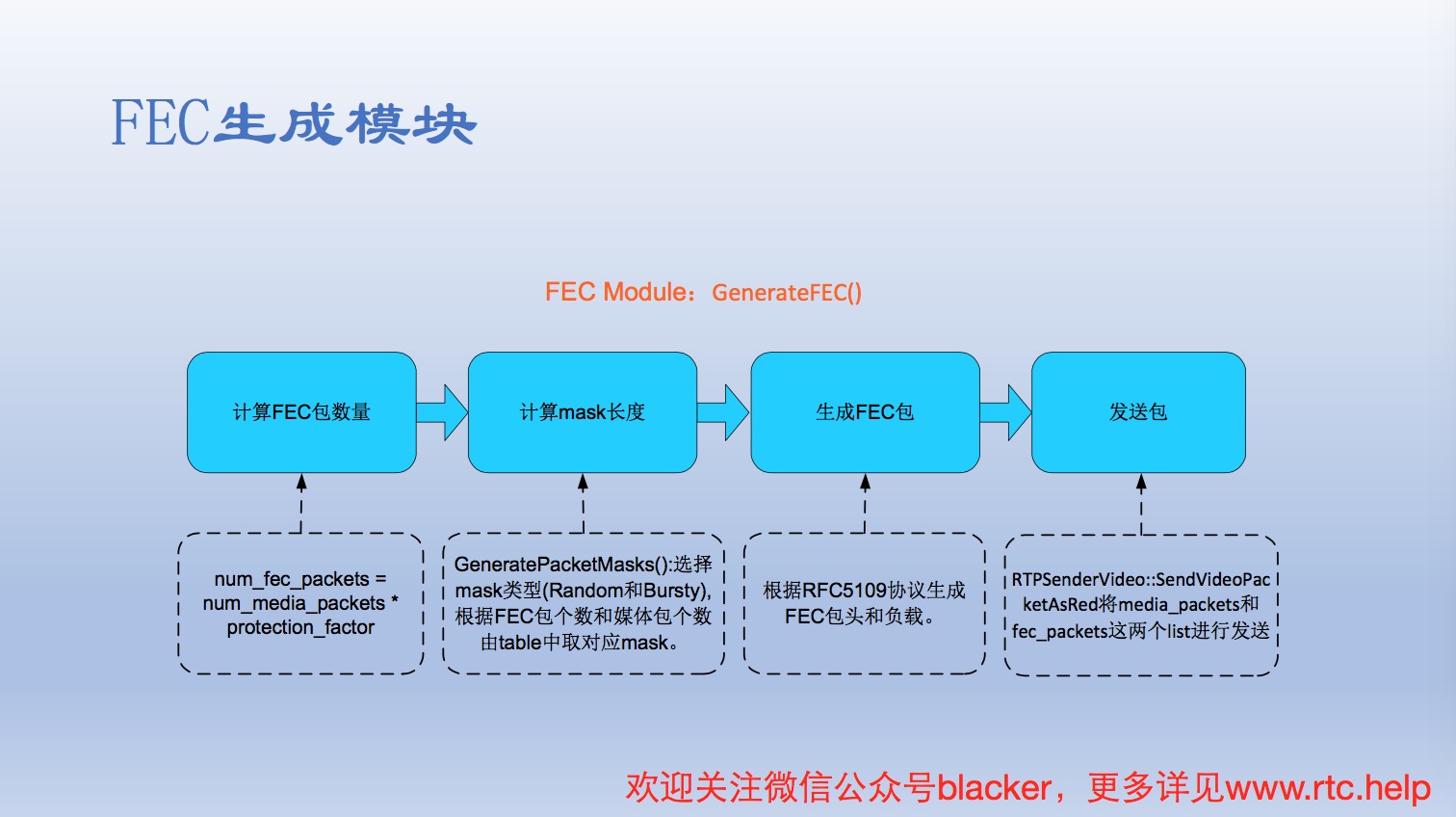 FEC生成模块

FEC Module：GenerateFEC()

计算FEC包数量

计算mask长度

生成FEC包

发送包

num_fec_packets = num_media_packets * protection_factor

GeneratePacketMasks():选择mask类型(Random和Bursty),根据FEC包个数和媒体包个数由table中取对应mask。

根据RFC5109协议生成FEC包头和负载。

RTPSenderVideo::SendVideoPacketAsRed将media_packets和fec_packets这两个list进行发送

欢迎关注微信公众号blacker，更多详见www.rtc.help